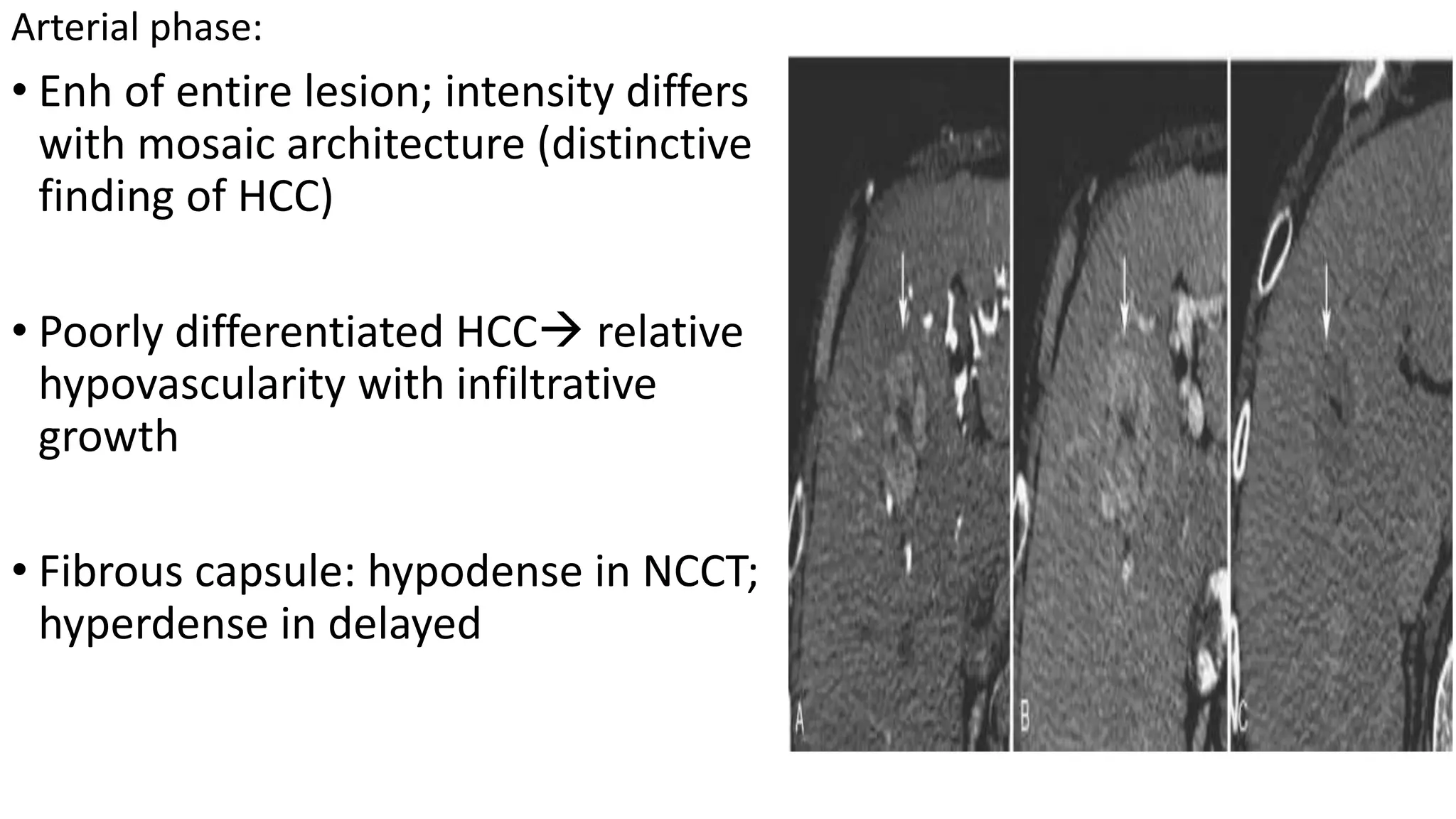 Arterial phase:

• Enh of entire lesion; intensity differs with mosaic architecture (distinctive finding of HCC)

• Poorly differentiated HCC→ relative hypovascularity with infiltrative growth

• Fibrous capsule: hypodense in NCCT; hyperdense in delayed

A

B

C